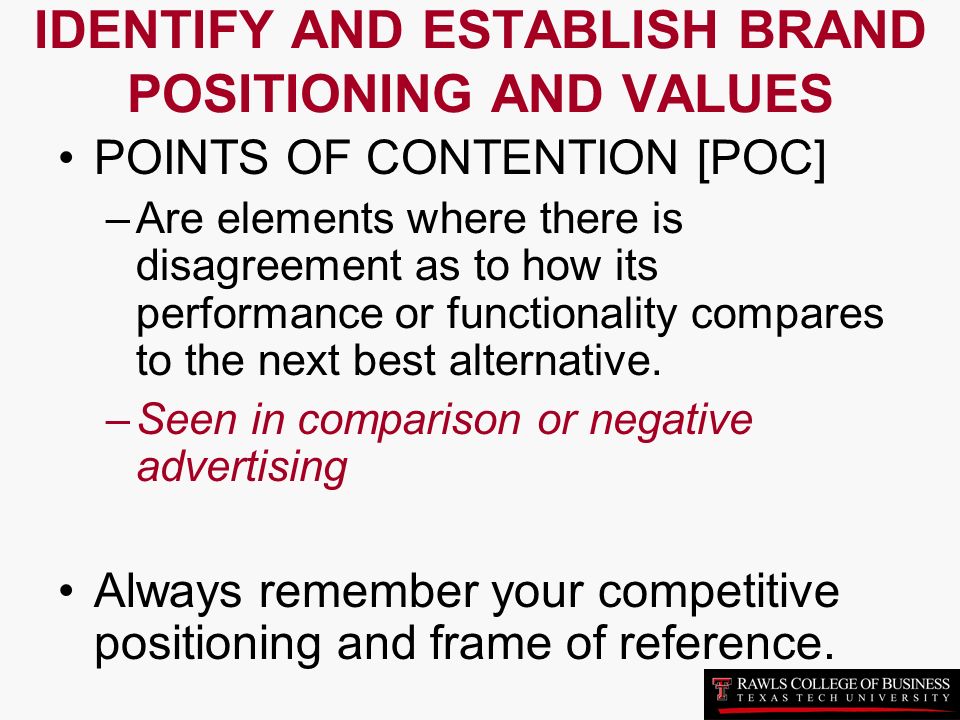 IDENTIFY AND ESTABLISH BRAND POSITIONING AND VALUES

• POINTS OF CONTENTION [POC]

– Are elements where there is disagreement as to how its performance or functionality compares to the next best alternative.

– Seen in comparison or negative advertising

• Always remember your competitive positioning and frame of reference.

RAWLS COLLEGE OF BUSINESS
TEXAS TECH UNIVERSITY